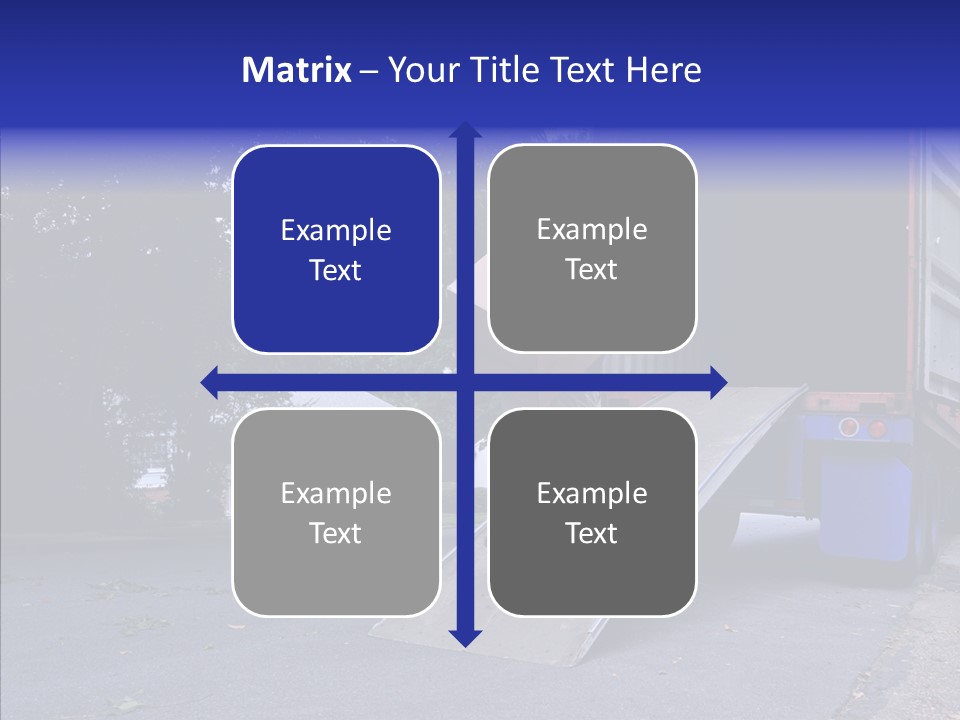 Matrix – Your Title Text Here

Example Text

Example Text

Example Text

Example Text